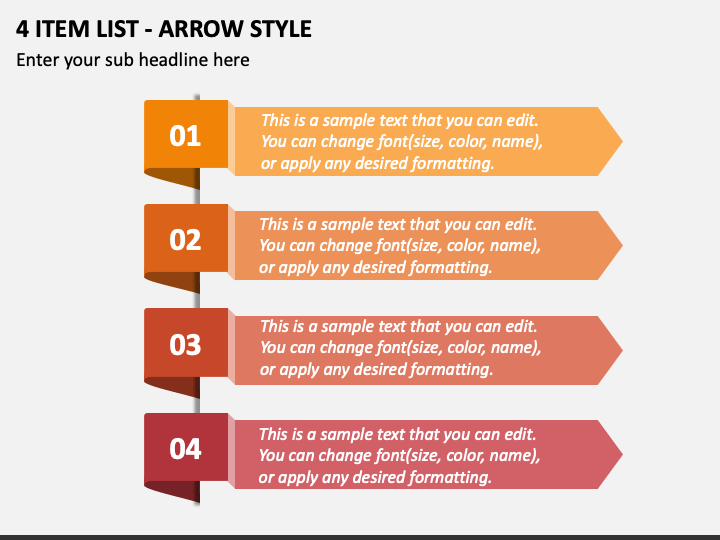 4 ITEM LIST - ARROW STYLE

Enter your sub headline here

01

This is a sample text that you can edit. You can change font(size, color, name), or apply any desired formatting.

02

This is a sample text that you can edit. You can change font(size, color, name), or apply any desired formatting.

03

This is a sample text that you can edit. You can change font(size, color, name), or apply any desired formatting.

04

This is a sample text that you can edit. You can change font(size, color, name), or apply any desired formatting.